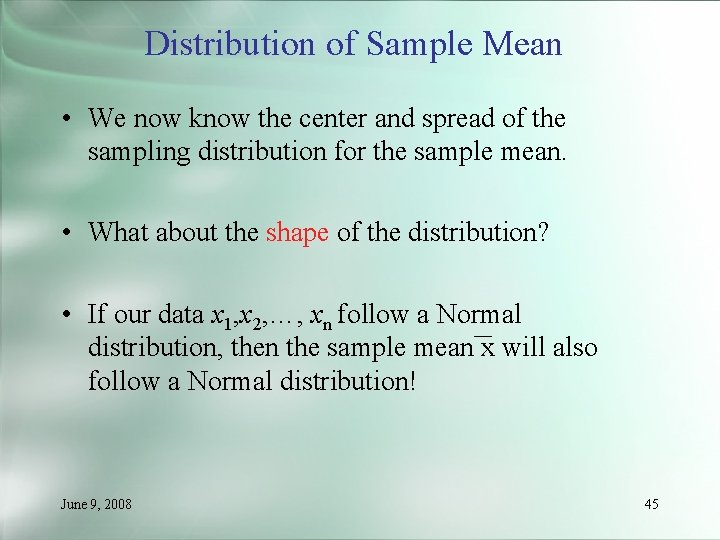 Distribution of Sample Mean

• We now know the center and spread of the sampling distribution for the sample mean.

• What about the shape of the distribution?

• If our data $x_1, x_2, \ldots, x_n$ follow a Normal distribution, then the sample mean $\bar{x}$ will also follow a Normal distribution!

June 9, 2008

45